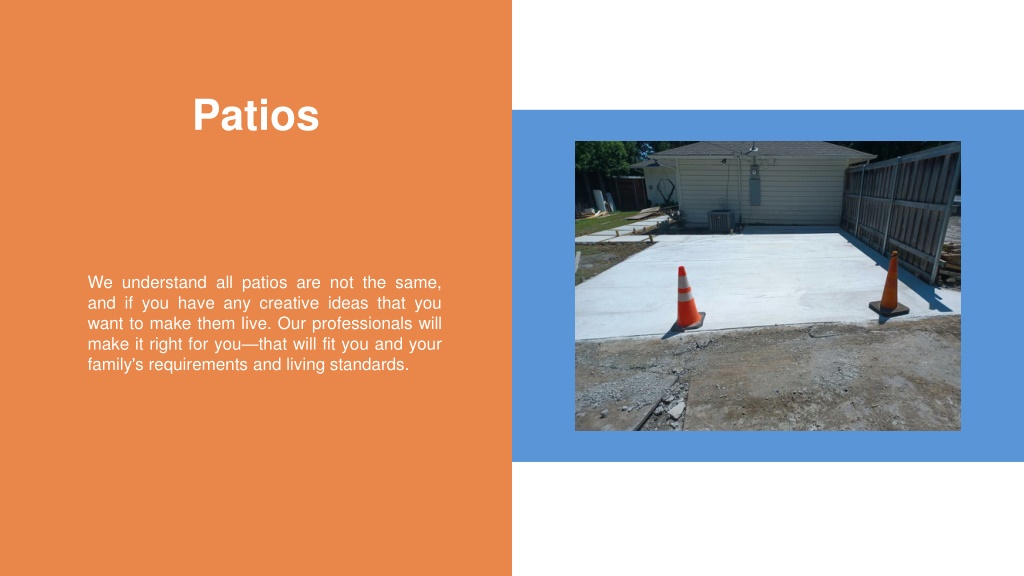 Patios

We understand all patios are not the same, and if you have any creative ideas that you want to make them live. Our professionals will make it right for you—that will fit you and your family's requirements and living standards.